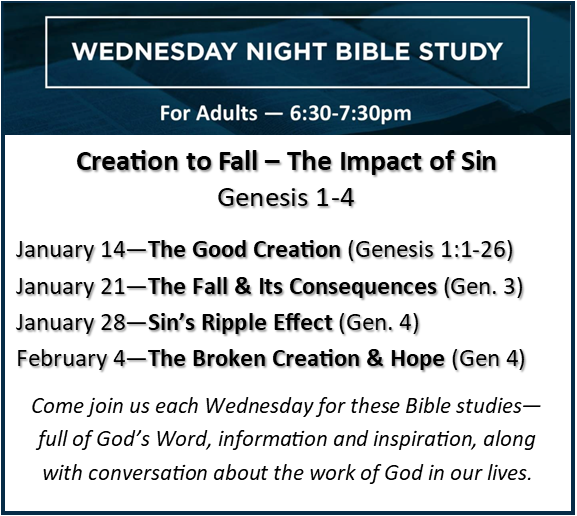 WEDNESDAY NIGHT BIBLE STUDY

For Adults — 6:30-7:30pm

Creation to Fall – The Impact of Sin
Genesis 1-4

January 14—The Good Creation (Genesis 1:1-26)
January 21—The Fall & Its Consequences (Gen. 3)
January 28—Sin's Ripple Effect (Gen. 4)
February 4—The Broken Creation & Hope (Gen 4)

Come join us each Wednesday for these Bible studies—full of God's Word, information and inspiration, along with conversation about the work of God in our lives.